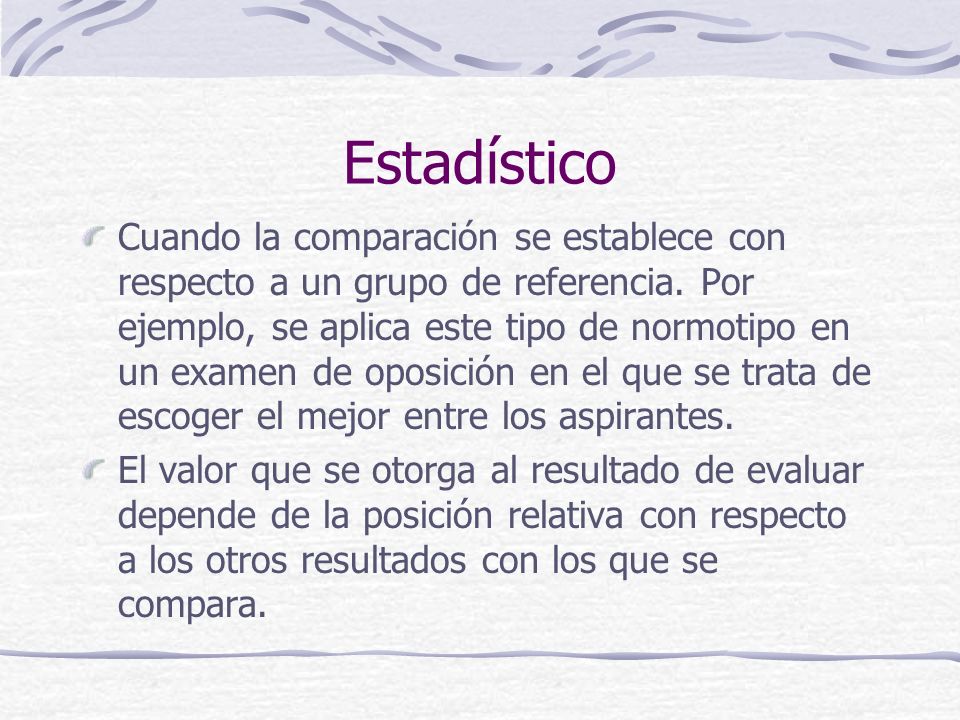 Estadístico

Cuando la comparación se establece con respecto a un grupo de referencia. Por ejemplo, se aplica este tipo de normotipo en un examen de oposición en el que se trata de escoger el mejor entre los aspirantes.

El valor que se otorga al resultado de evaluar depende de la posición relativa con respecto a los otros resultados con los que se compara.